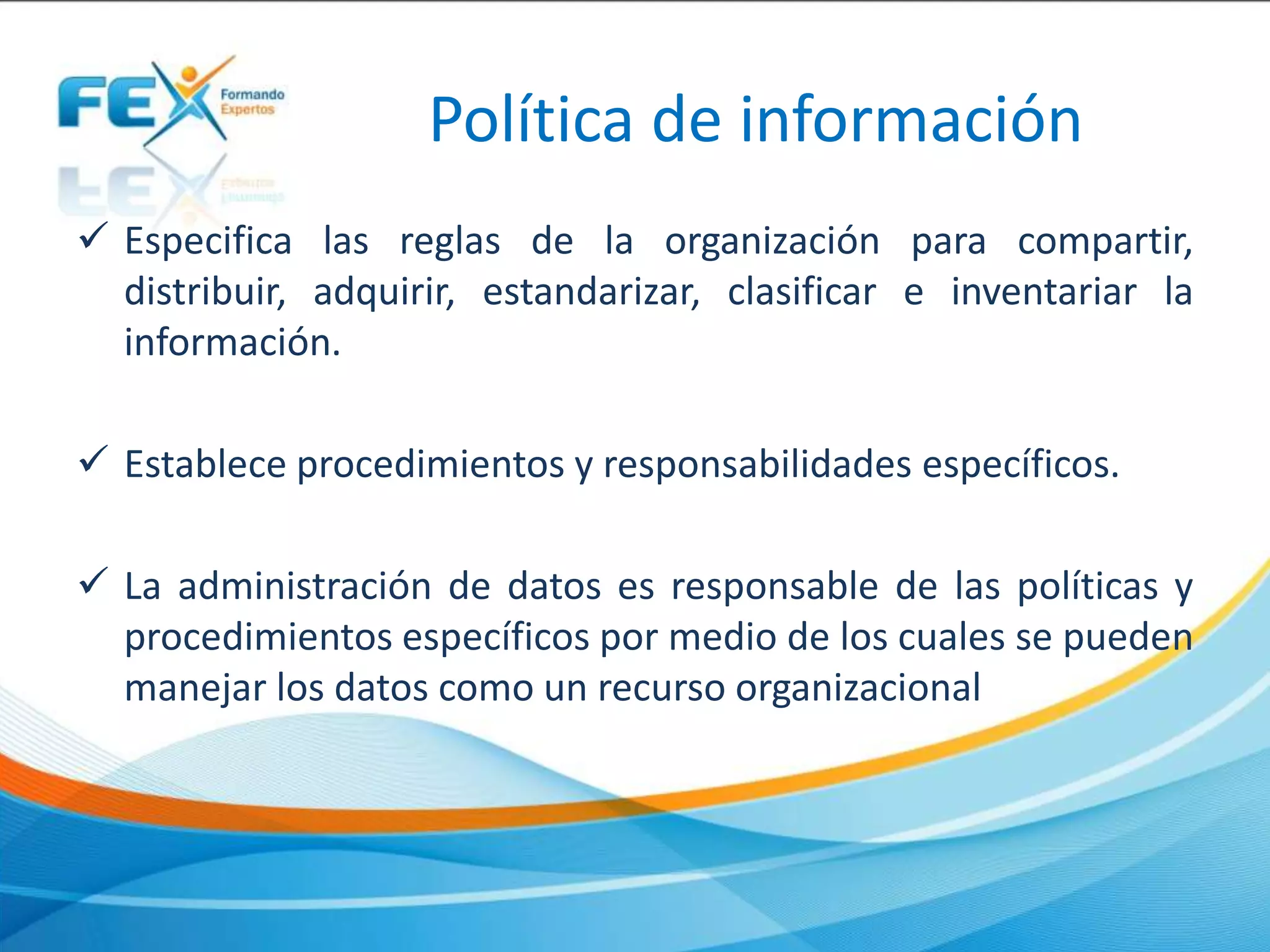 FEX Formando Expertos

Política de información

✓ Especifica las reglas de la organización para compartir, distribuir, adquirir, estandarizar, clasificar e inventariar la información.

✓ Establece procedimientos y responsabilidades específicos.

✓ La administración de datos es responsable de las políticas y procedimientos específicos por medio de los cuales se pueden manejar los datos como un recurso organizacional